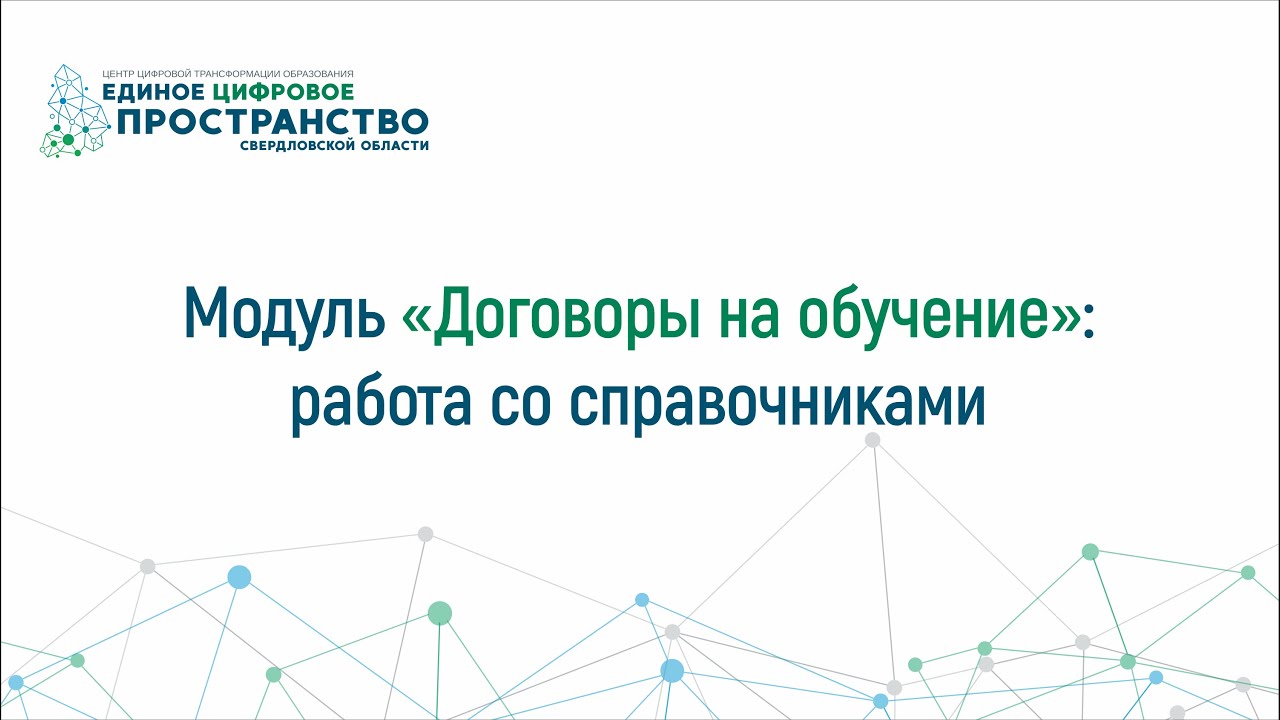 ЦЕНТР ЦИФРОВОЙ ТРАНСФОРМАЦИИ ОБРАЗОВАНИЯ
ЕДИНОЕ ЦИФРОВОЕ
ПРОСТРАНСТВО
СВЕРДЛОВСКОЙ ОБЛАСТИ

Модуль «Договоры на обучение»: работа со справочниками